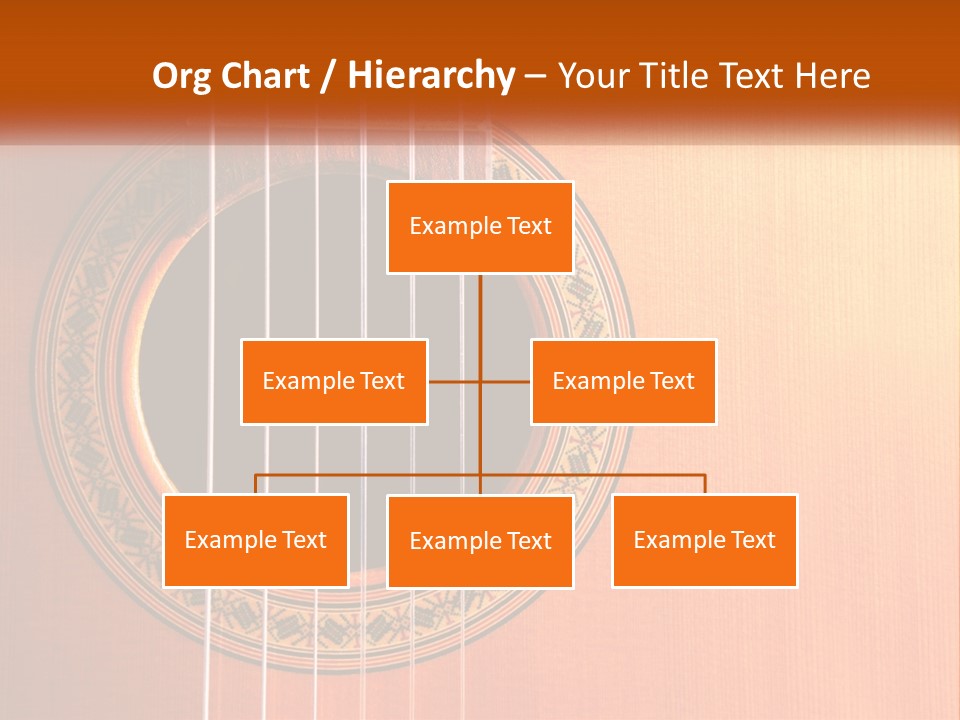 Org Chart / Hierarchy – Your Title Text Here

Example Text

Example Text

Example Text

Example Text

Example Text

Example Text